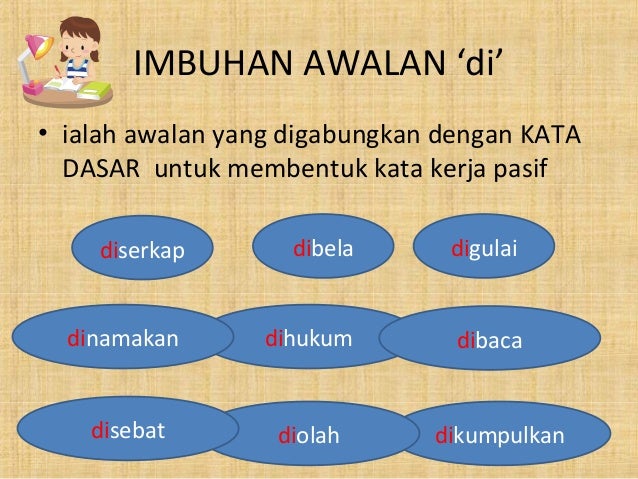 IMBUHAN AWALAN ‘di’

• ialah awalan yang digabungkan dengan KATA DASAR untuk membentuk kata kerja pasif

diserkap

dibela

digulai

dinamakan

dihukum

dibaca

disebat

diolah

dikumpulkan